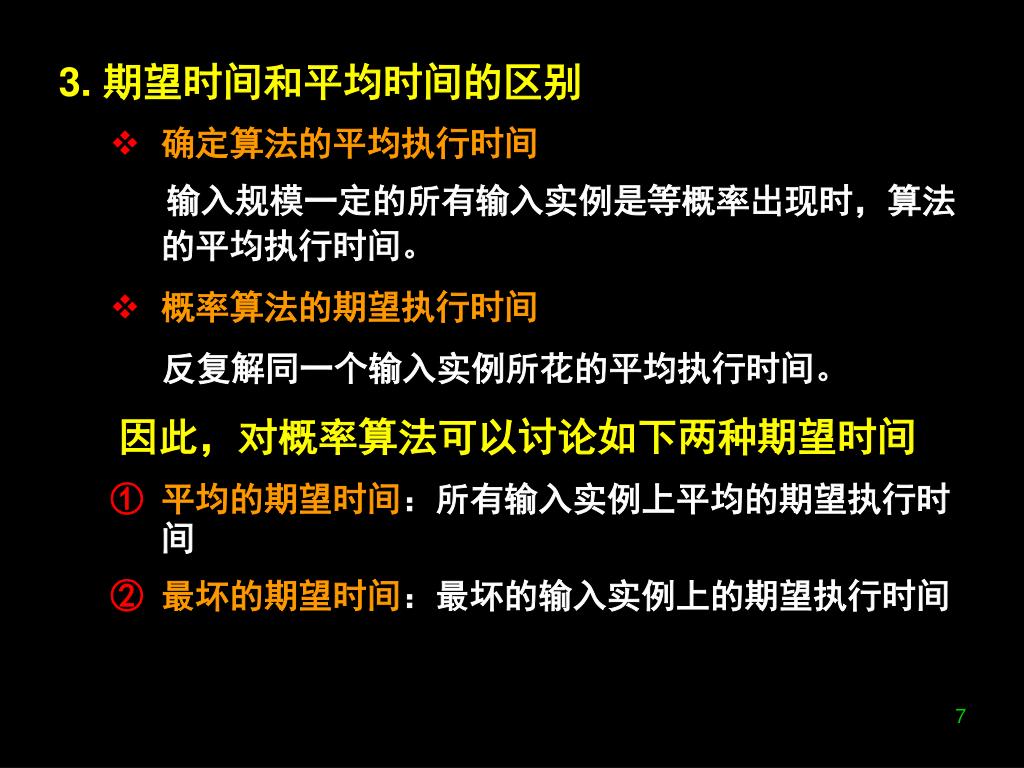 3. 期望时间和平均时间的区别

❖ 确定算法的平均执行时间

输入规模一定的所有输入实例是等概率出现时，算法的平均执行时间。

❖ 概率算法的期望执行时间

反复解同一个输入实例所花的平均执行时间。

因此，对概率算法可以讨论如下两种期望时间

① 平均的期望时间：所有输入实例上平均的期望执行时间

② 最坏的期望时间：最坏的输入实例上的期望执行时间

7